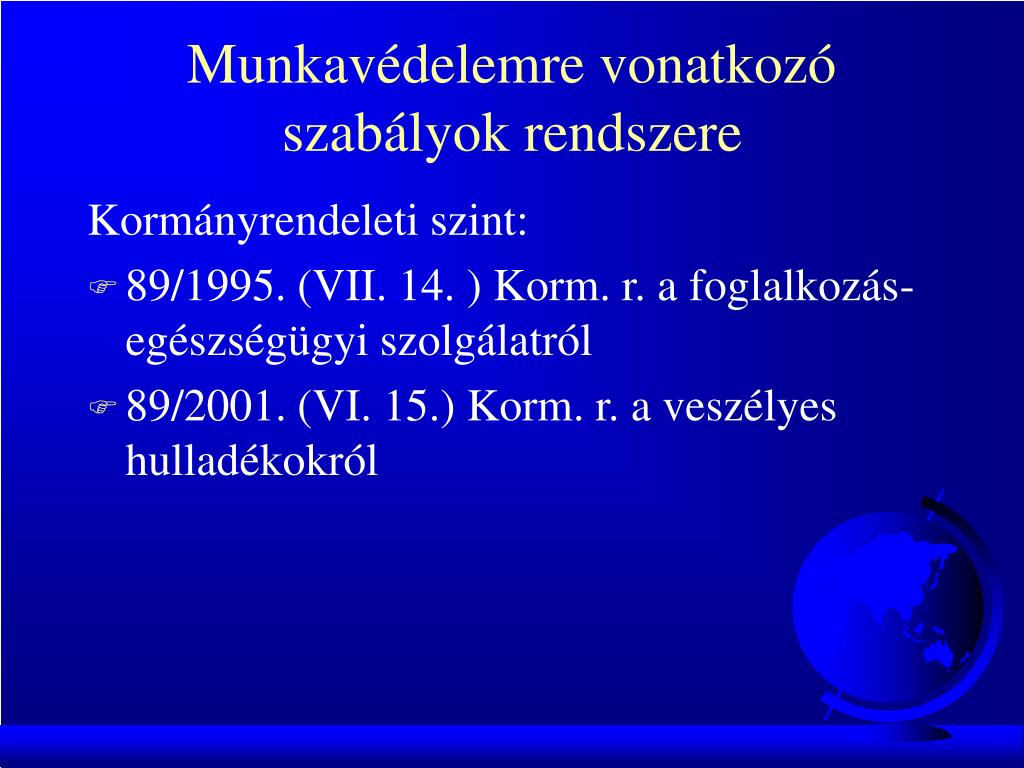 Munkavédelemre vonatkozó szabályok rendszere

Kormányrendeleti szint:

89/1995. (VII. 14. ) Korm. r. a foglalkozás-egészségügyi szolgálatról

89/2001. (VI. 15.) Korm. r. a veszélyes hulladékokról